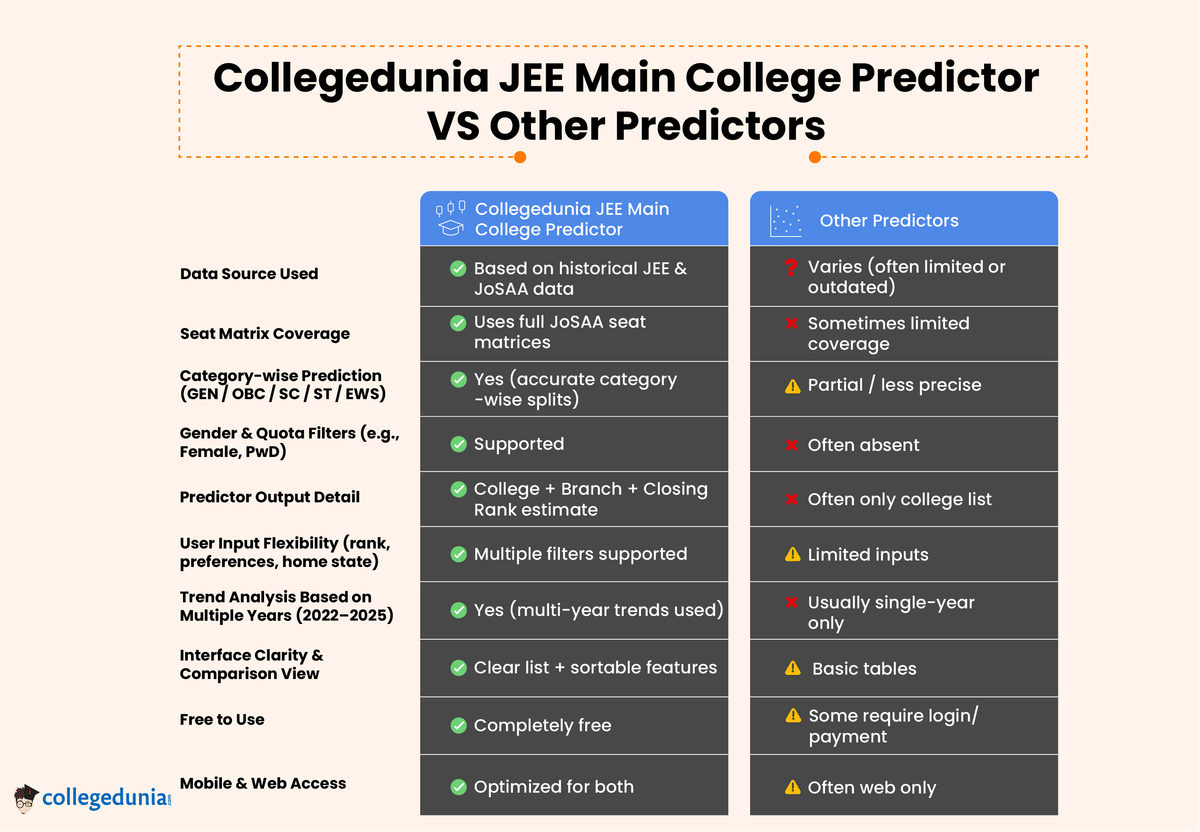 Collegedunia JEE Main College Predictor VS Other Predictors

| | Collegedunia JEE Main College Predictor | Other Predictors |
|---|---|---|
| Data Source Used | Based on historical JEE & JoSAA data | Varies (often limited or outdated) |
| Seat Matrix Coverage | Uses full JoSAA seat matrices | Sometimes limited coverage |
| Category-wise Prediction (GEN / OBC / SC / ST / EWS) | Yes (accurate category -wise splits) | Partial / less precise |
| Gender & Quota Filters (e.g., Female, PwD) | Supported | Often absent |
| Predictor Output Detail | College + Branch + Closing Rank estimate | Often only college list |
| User Input Flexibility (rank, preferences, home state) | Multiple filters supported | Limited inputs |
| Trend Analysis Based on Multiple Years (2022–2025) | Yes (multi-year trends used) | Usually single-year only |
| Interface Clarity & Comparison View | Clear list + sortable features | Basic tables |
| Free to Use | Completely free | Some require login/ payment |
| Mobile & Web Access | Optimized for both | Often web only |

collegedunia